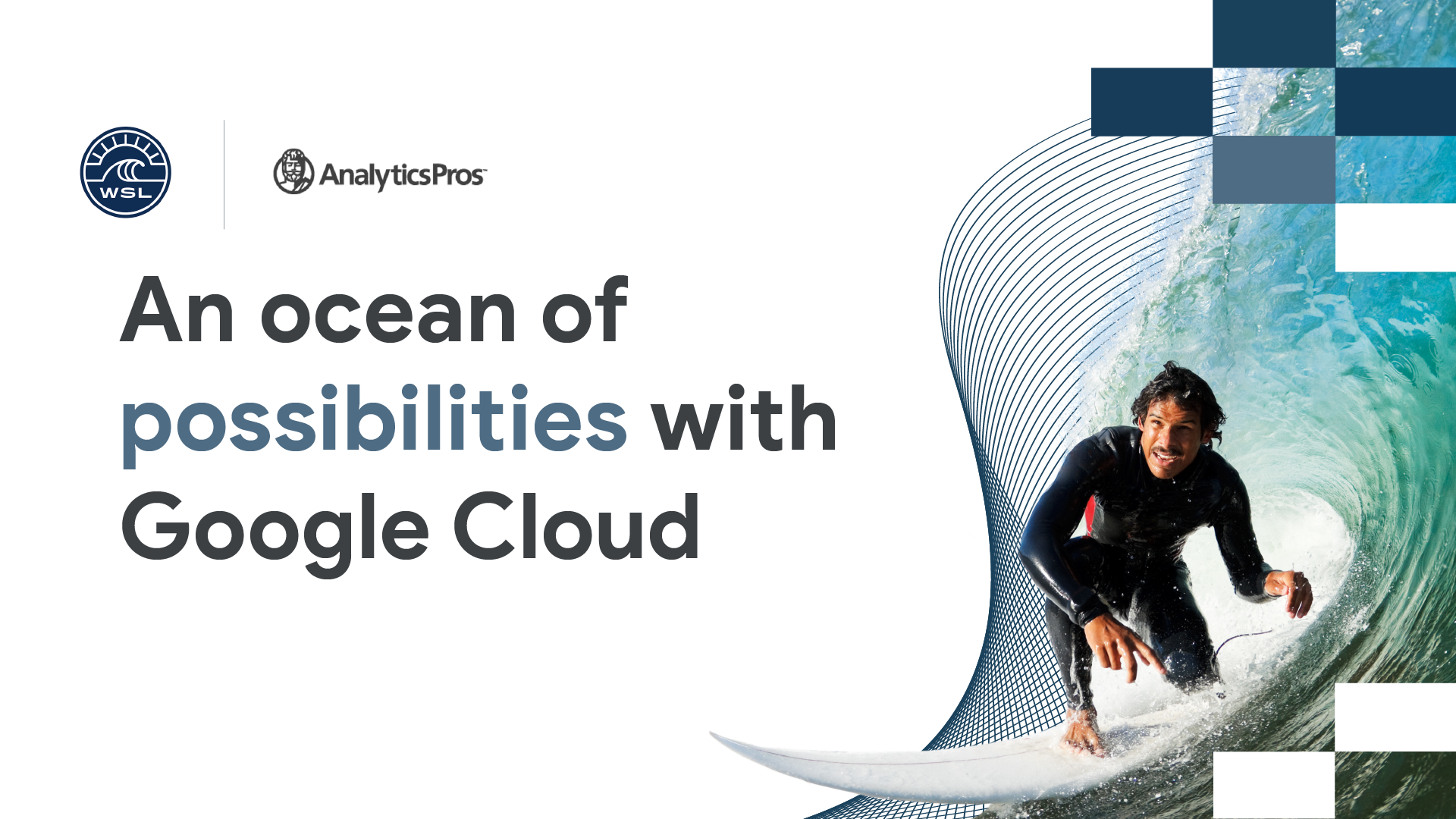 WSL

AnalyticsPros

An ocean of possibilities with Google Cloud